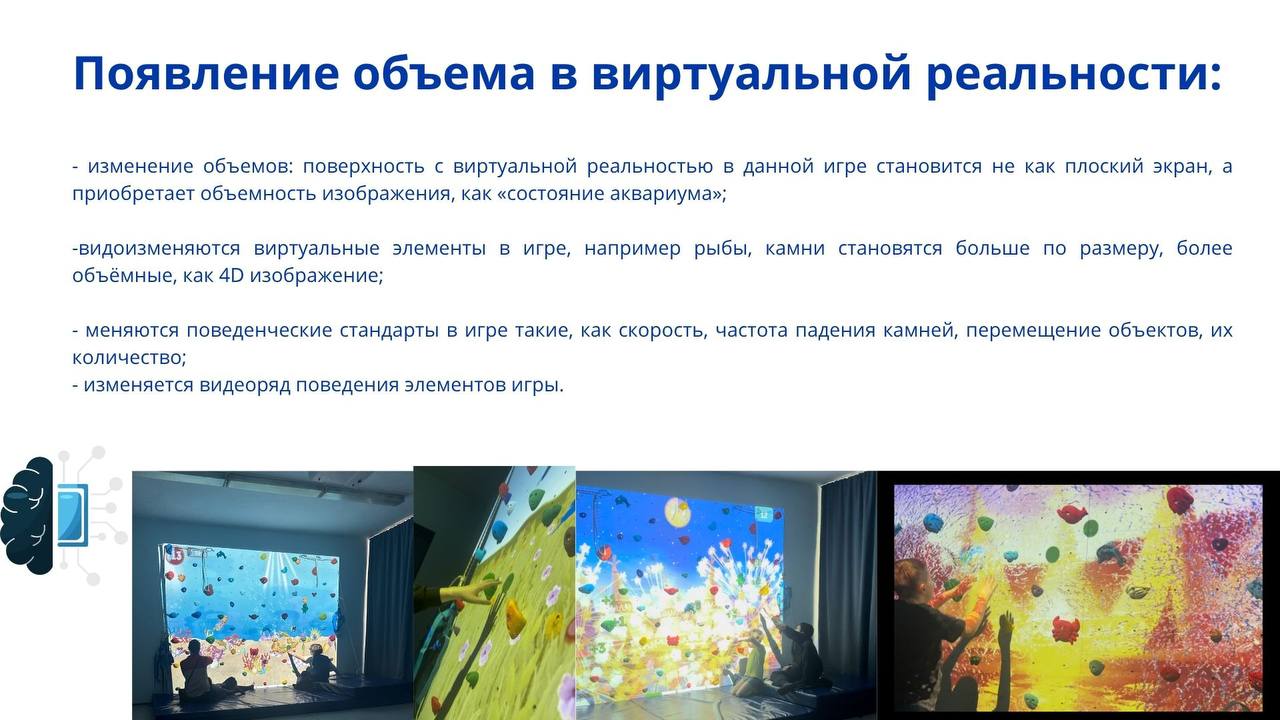 Появление объема в виртуальной реальности:

- изменение объемов: поверхность с виртуальной реальностью в данной игре становится не как плоский экран, а приобретает объемность изображения, как «состояние аквариума»;

-видоизменяются виртуальные элементы в игре, например рыбы, камни становятся больше по размеру, более объёмные, как 4D изображение;

- меняются поведенческие стандарты в игре такие, как скорость, частота падения камней, перемещение объектов, их количество;
- изменяется видеоряд поведения элементов игры.